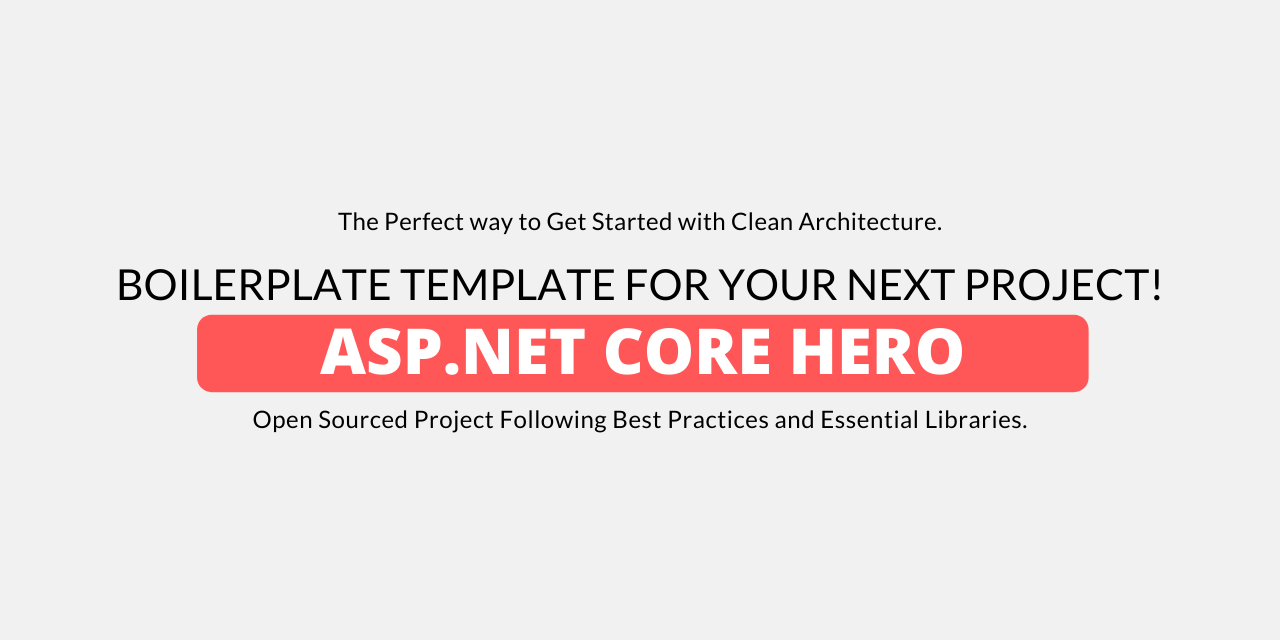 The Perfect way to Get Started with Clean Architecture.

BOILERPLATE TEMPLATE FOR YOUR NEXT PROJECT!

ASP.NET CORE HERO

Open Sourced Project Following Best Practices and Essential Libraries.